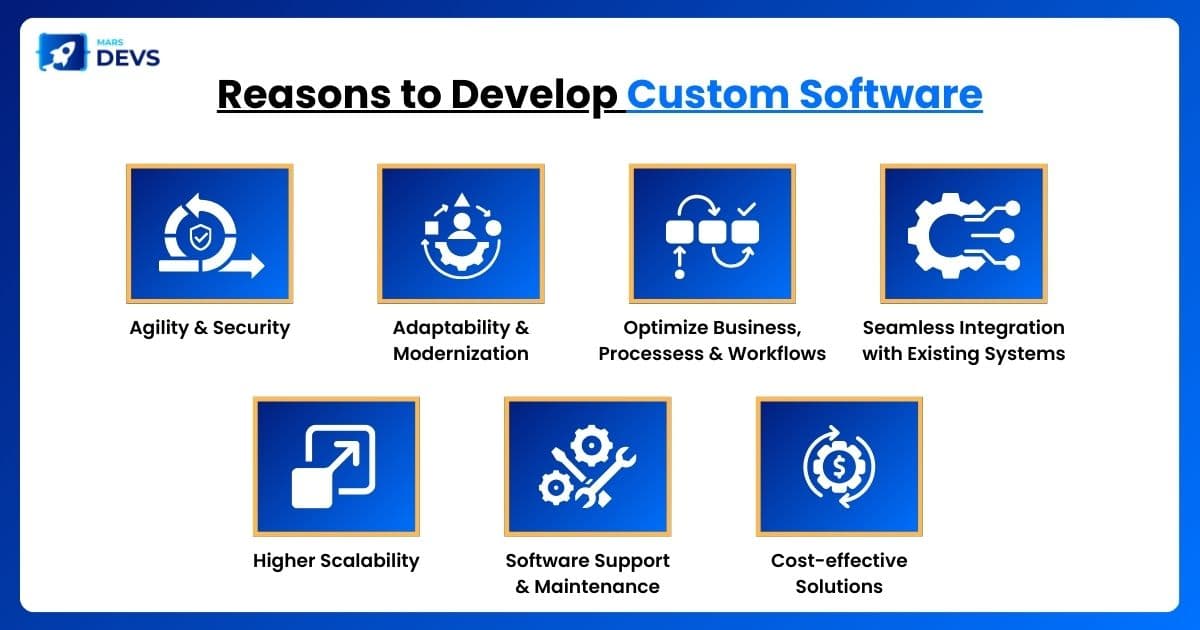 MARS DEVS

Reasons to Develop Custom Software

Agility & Security

Adaptability & Modernization

Optimize Business, Processess & Workflows

Seamless Integration with Existing Systems

Higher Scalability

Software Support & Maintenance

Cost-effective Solutions